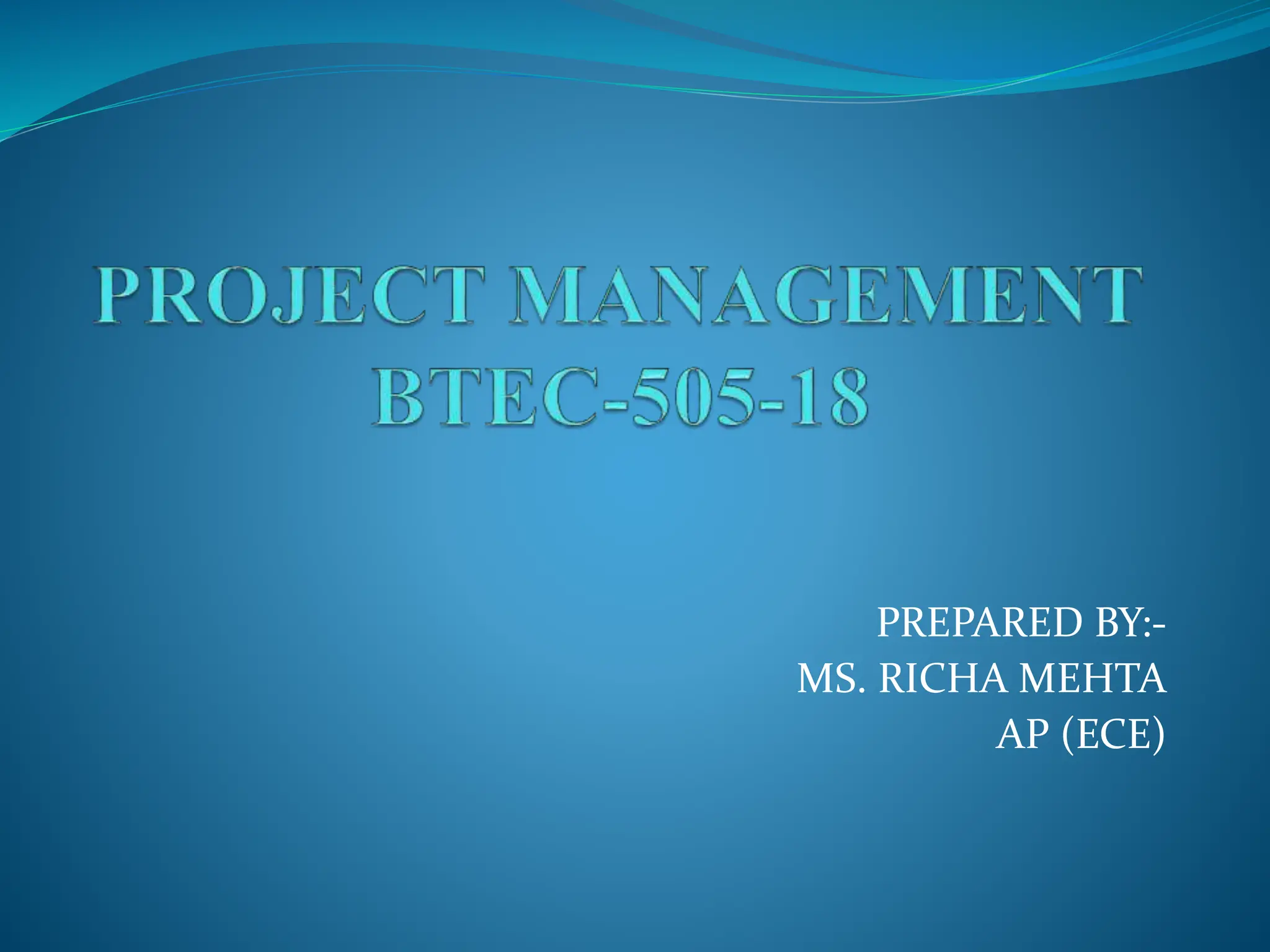 PROJECT MANAGEMENT
BTEC-505-18

PREPARED BY:-
MS. RICHA MEHTA
AP (ECE)